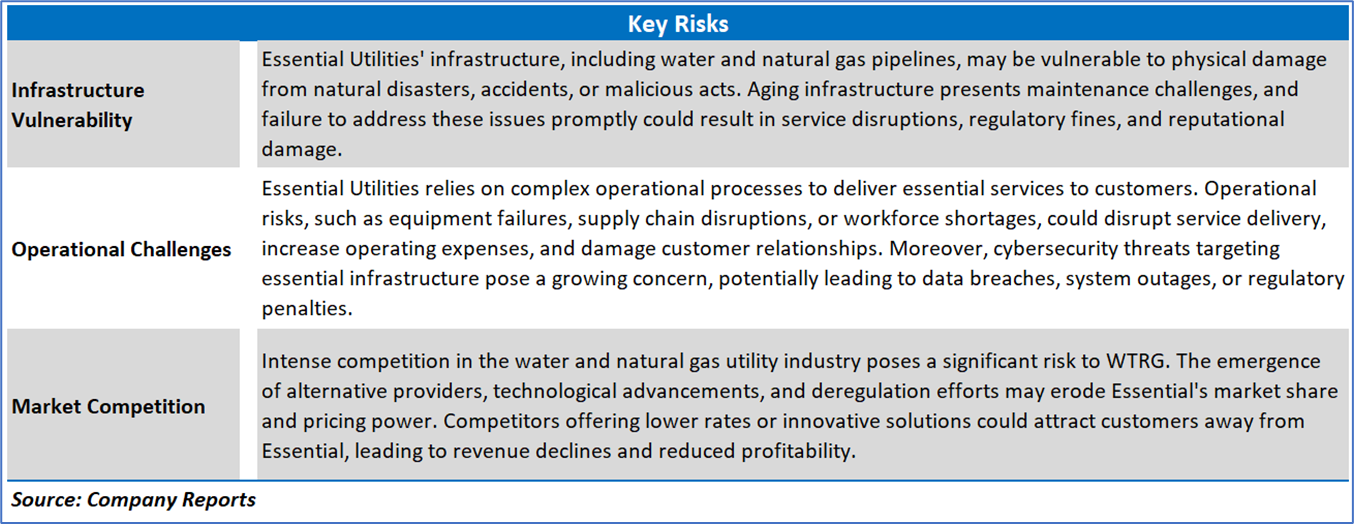 | Key Risks | |
|---|---|
| Infrastructure Vulnerability | Essential Utilities' infrastructure, including water and natural gas pipelines, may be vulnerable to physical damage from natural disasters, accidents, or malicious acts. Aging infrastructure presents maintenance challenges, and failure to address these issues promptly could result in service disruptions, regulatory fines, and reputational damage. |
| Operational Challenges | Essential Utilities relies on complex operational processes to deliver essential services to customers. Operational risks, such as equipment failures, supply chain disruptions, or workforce shortages, could disrupt service delivery, increase operating expenses, and damage customer relationships. Moreover, cybersecurity threats targeting essential infrastructure pose a growing concern, potentially leading to data breaches, system outages, or regulatory penalties. |
| Market Competition | Intense competition in the water and natural gas utility industry poses a significant risk to WTRG. The emergence of alternative providers, technological advancements, and deregulation efforts may erode Essential's market share and pricing power. Competitors offering lower rates or innovative solutions could attract customers away from Essential, leading to revenue declines and reduced profitability. |

Source: Company Reports